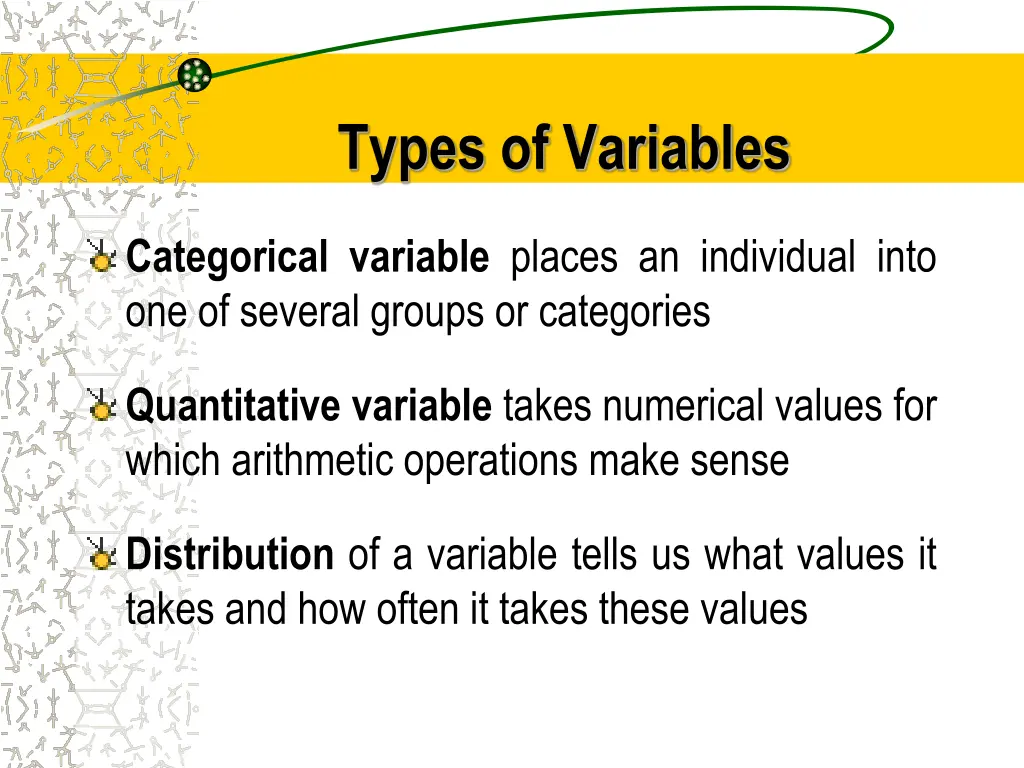 Types of Variables

Categorical variable places an individual into one of several groups or categories

Quantitative variable takes numerical values for which arithmetic operations make sense

Distribution of a variable tells us what values it takes and how often it takes these values